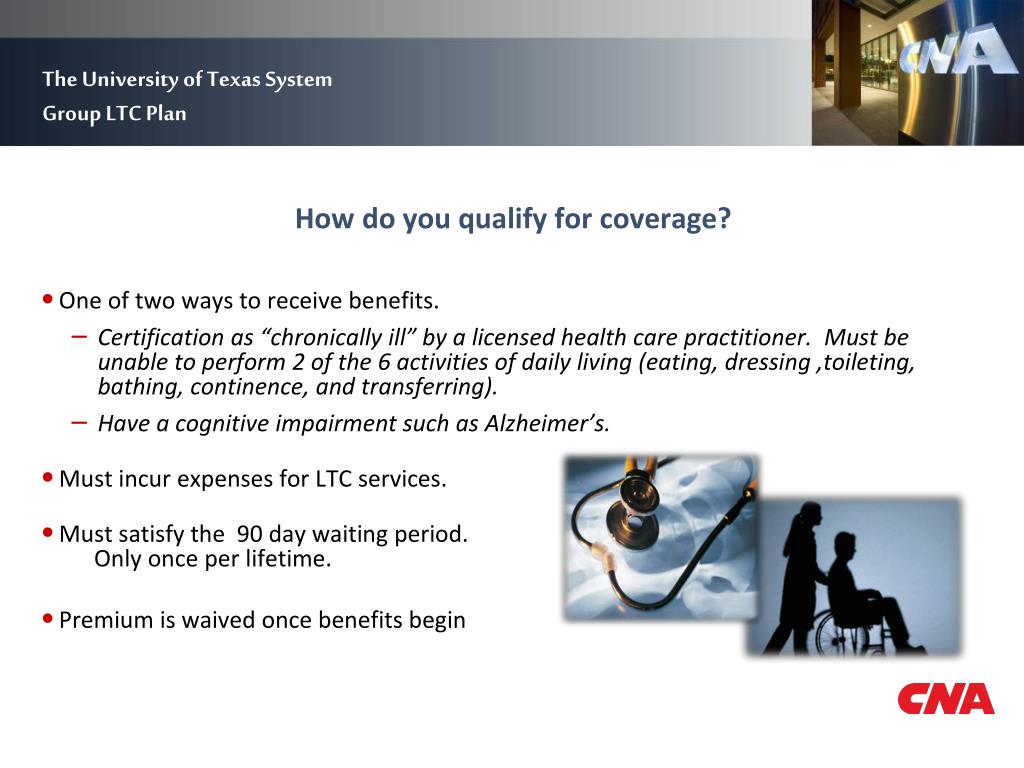 The University of Texas System
Group LTC Plan

CNA

How do you qualify for coverage?

• One of two ways to receive benefits.
– Certification as “chronically ill” by a licensed health care practitioner. Must be unable to perform 2 of the 6 activities of daily living (eating, dressing ,toileting, bathing, continence, and transferring).
– Have a cognitive impairment such as Alzheimer’s.

• Must incur expenses for LTC services.

• Must satisfy the 90 day waiting period.
Only once per lifetime.

• Premium is waived once benefits begin

CNA